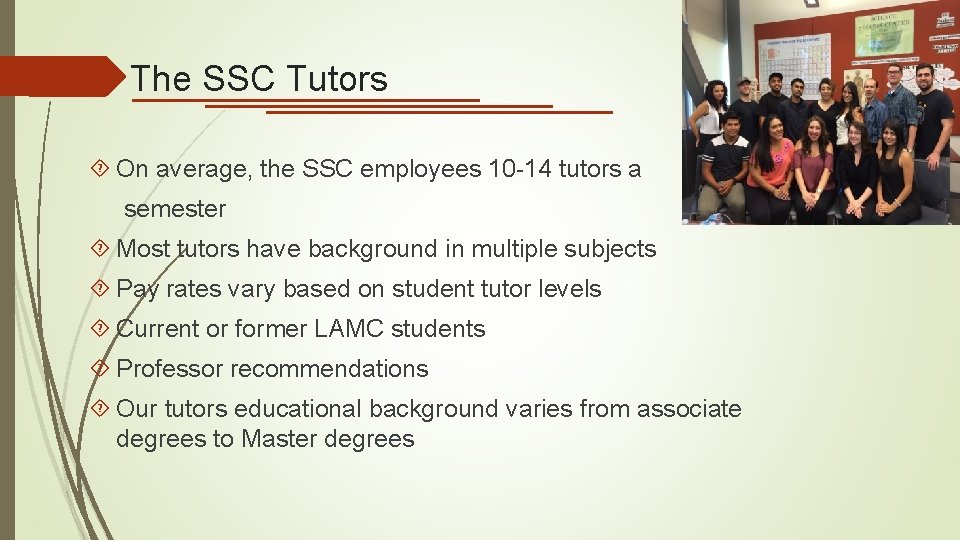 The SSC Tutors

On average, the SSC employees 10-14 tutors a semester

Most tutors have background in multiple subjects

Pay rates vary based on student tutor levels

Current or former LAMC students

Professor recommendations

Our tutors educational background varies from associate degrees to Master degrees